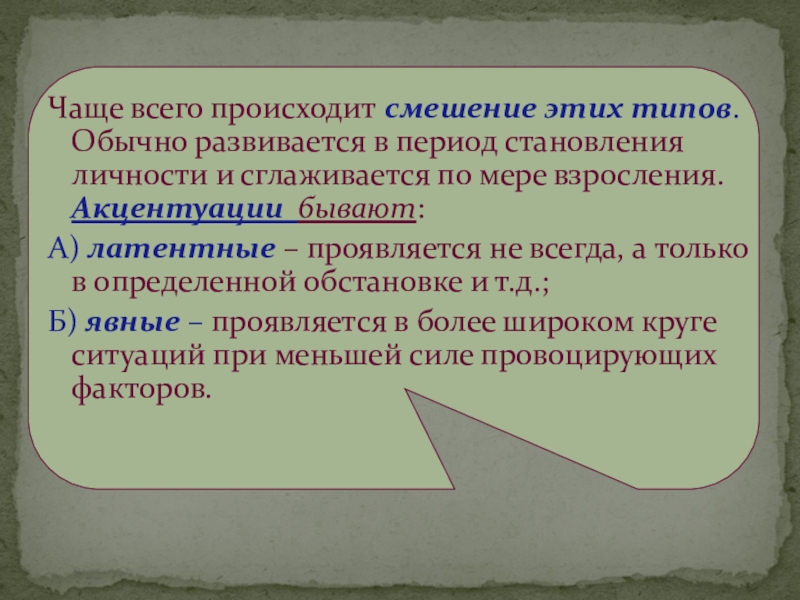 Чаще всего происходит смешение этих типов. Обычно развивается в период становления личности и сглаживается по мере взросления. Акцентуации бывают:

А) латентные – проявляется не всегда, а только в определенной обстановке и т.д.;

Б) явные – проявляется в более широком круге ситуаций при меньшей силе провоцирующих факторов.